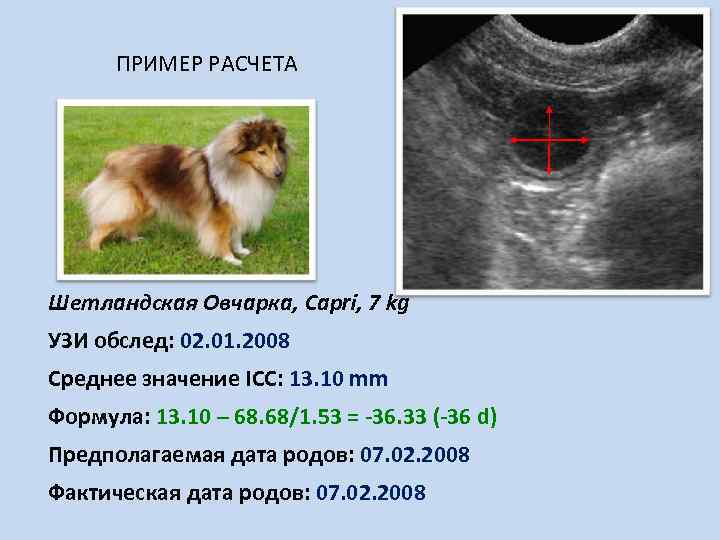 ПРИМЕР РАСЧЕТА

Шетландская Овчарка, Capri, 7 kg

УЗИ обслед: 02.01.2008

Среднее значение ICC: 13.10 mm

Формула: 13.10 – 68.68/1.53 = -36.33 (-36 d)

Предполагаемая дата родов: 07.02.2008

Фактическая дата родов: 07.02.2008